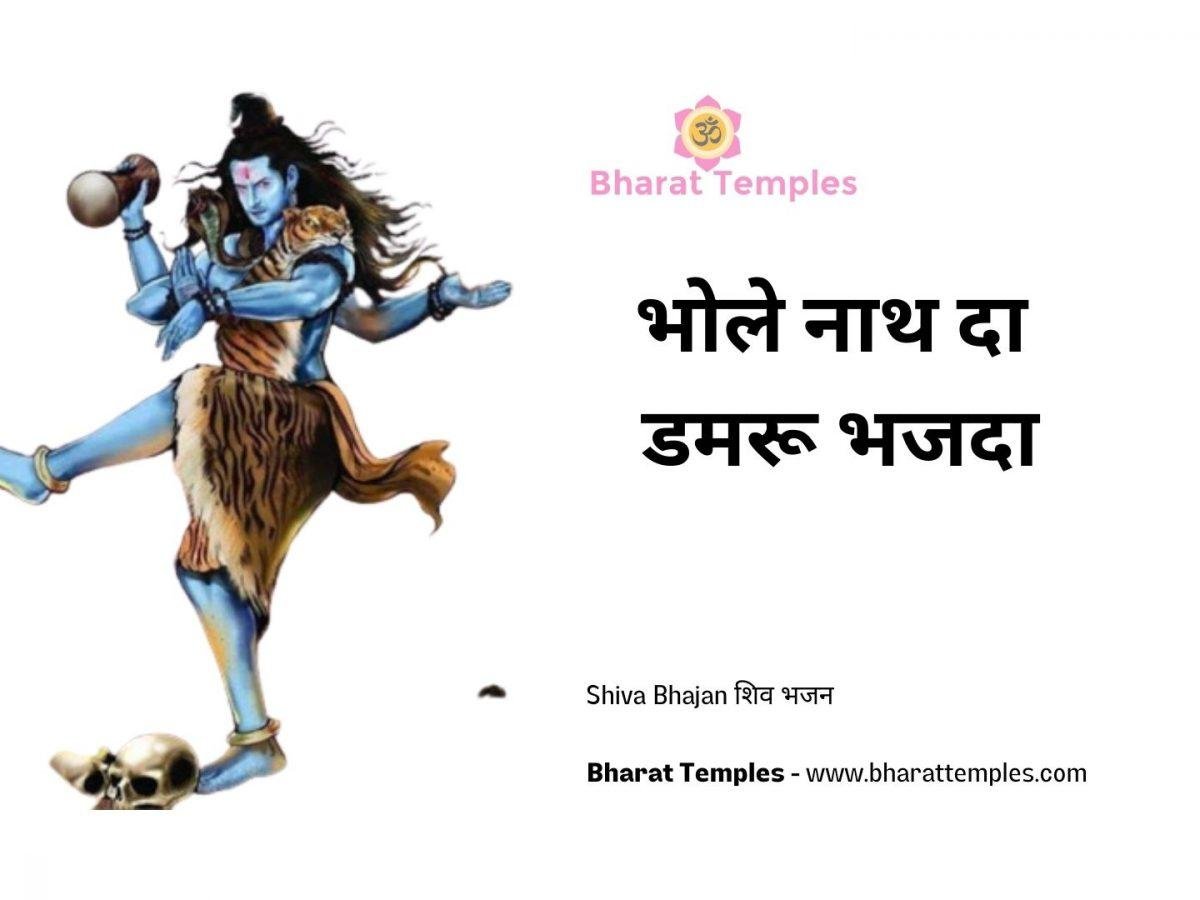 ॐ
Bharat Temples

भोले नाथ दा डमरू भजदा

Shiva Bhajan शिव भजन

Bharat Temples - www.bharattemples.com